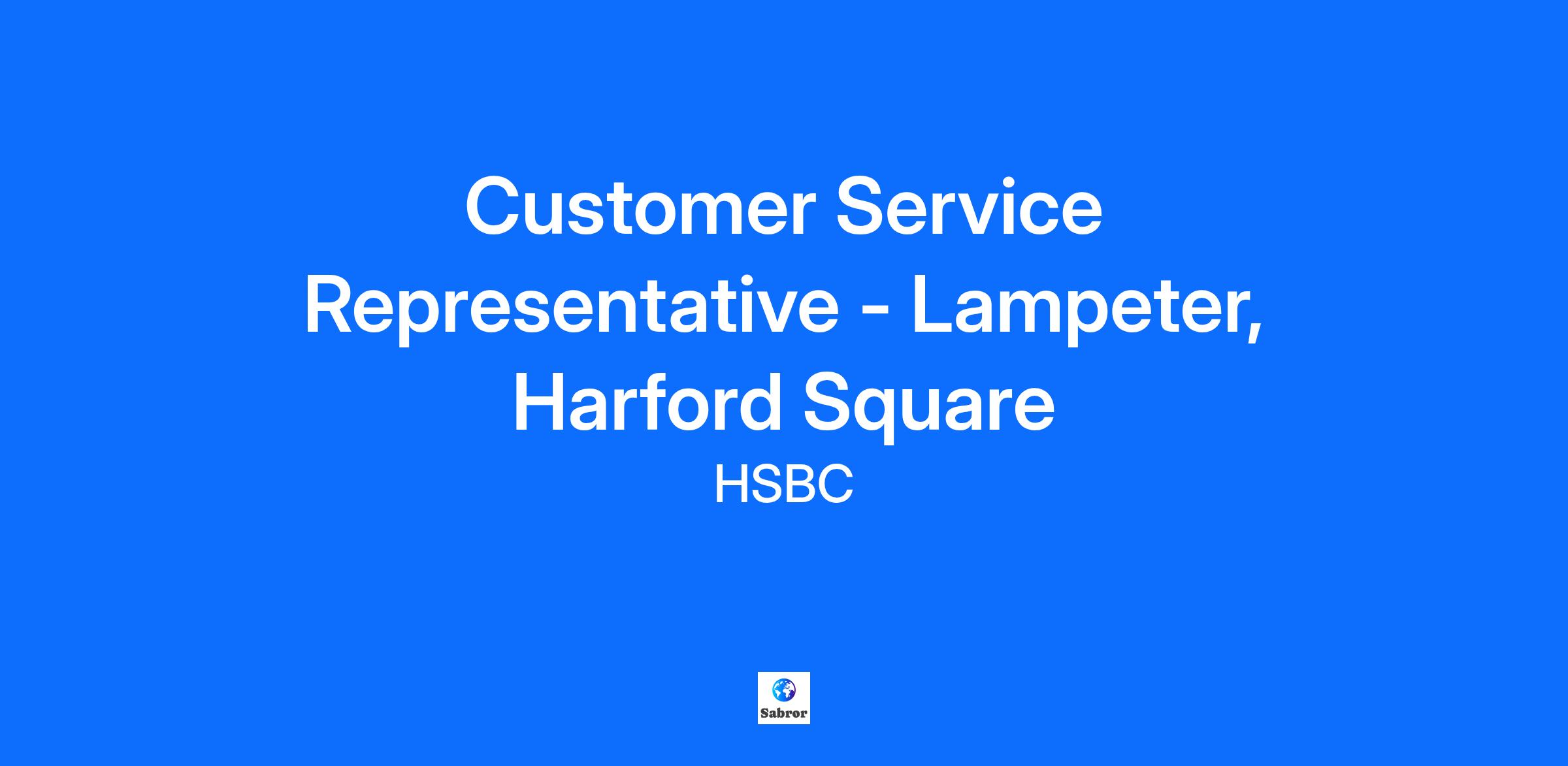 Customer Service Representative - Lampeter, Harford Square

HSBC

Sabror